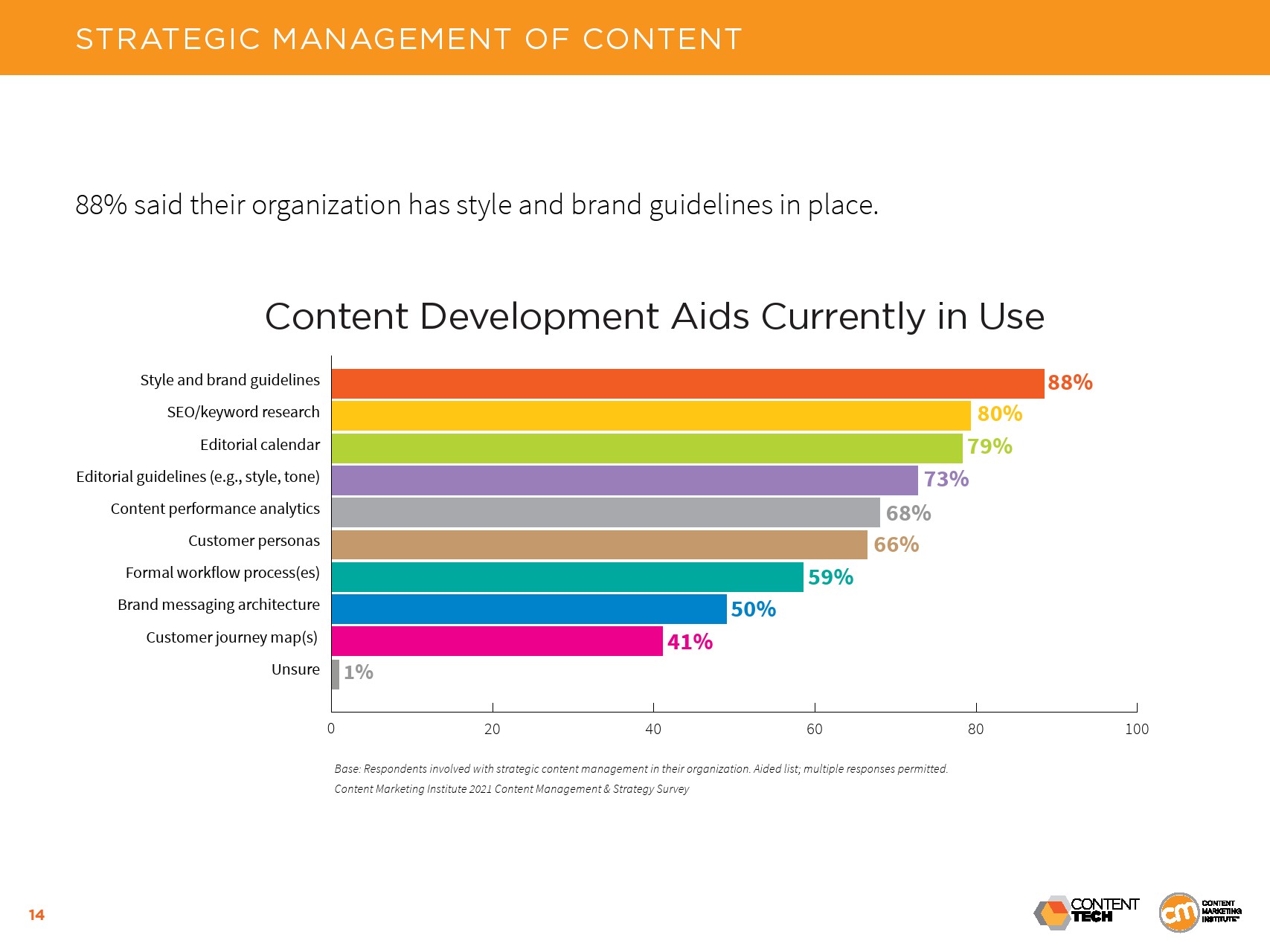 STRATEGIC MANAGEMENT OF CONTENT

88% said their organization has style and brand guidelines in place.

Content Development Aids Currently in Use

Style and brand guidelines 88%
SEO/keyword research 80%
Editorial calendar 79%
Editorial guidelines (e.g., style, tone) 73%
Content performance analytics 68%
Customer personas 66%
Formal workflow process(es) 59%
Brand messaging architecture 50%
Customer journey map(s) 41%
Unsure 1%

0 20 40 60 80 100

Base: Respondents involved with strategic content management in their organization. Aided list; multiple responses permitted.
Content Marketing Institute 2021 Content Management & Strategy Survey

14

CONTENT TECH

cm CONTENT MARKETING INSTITUTE